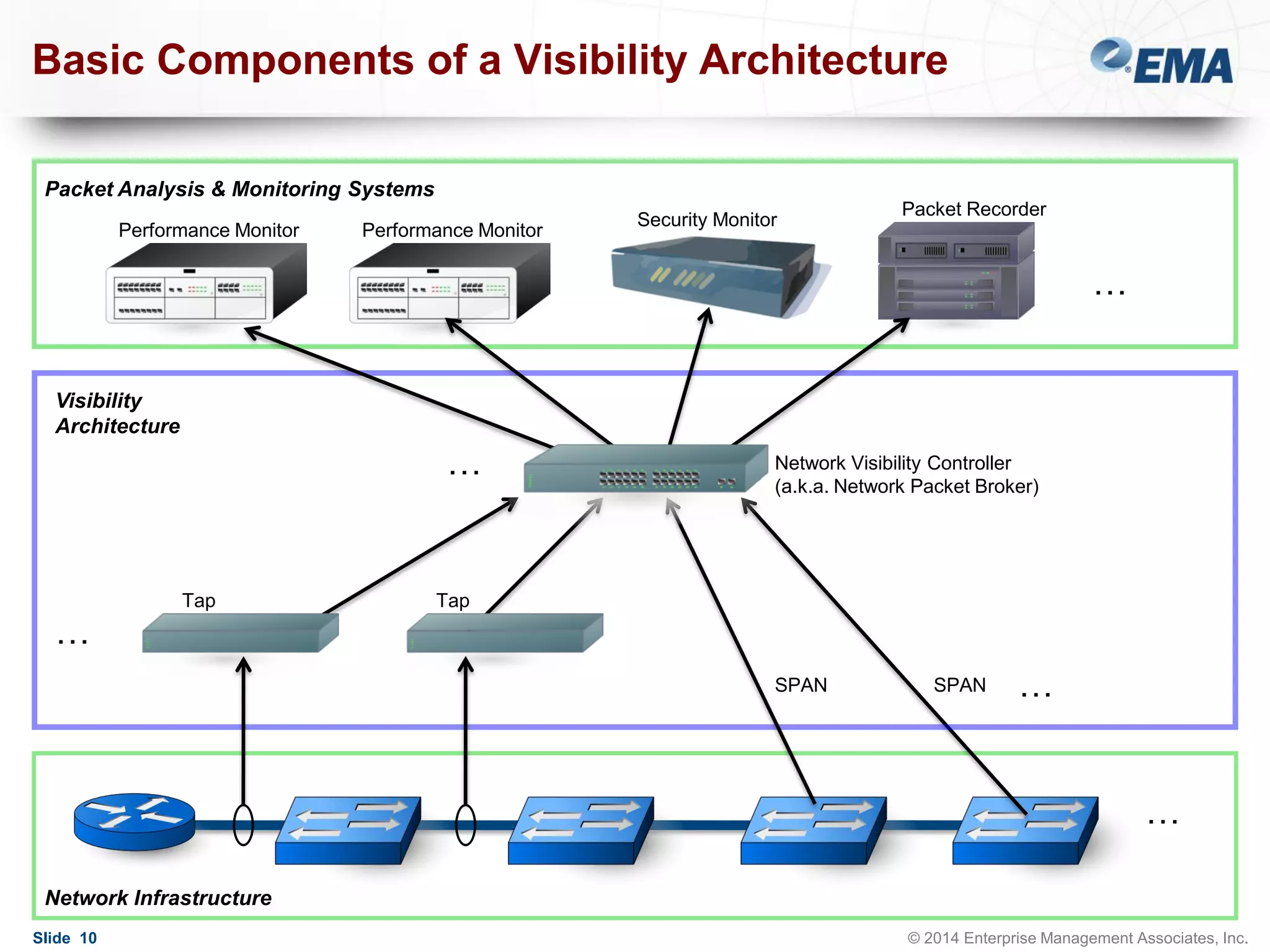 Basic Components of a Visibility Architecture

EMA

Packet Analysis & Monitoring Systems

Performance Monitor

Performance Monitor

Security Monitor

Packet Recorder

...

Visibility Architecture

...

Network Visibility Controller (a.k.a. Network Packet Broker)

Tap

Tap

...

SPAN

SPAN

...

...

Network Infrastructure

Slide 10

© 2014 Enterprise Management Associates, Inc.